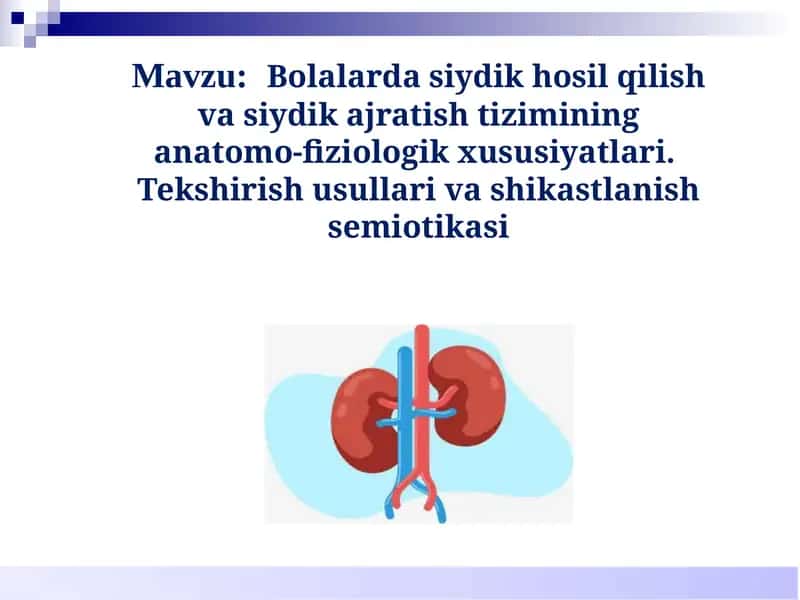 Mavzu: Bolalarda siydik hosil qilish va siydik ajratish tizimining anatomo-fiziologik xususiyatlari. Tekshirish usullari va shikastlanish semiotikasi